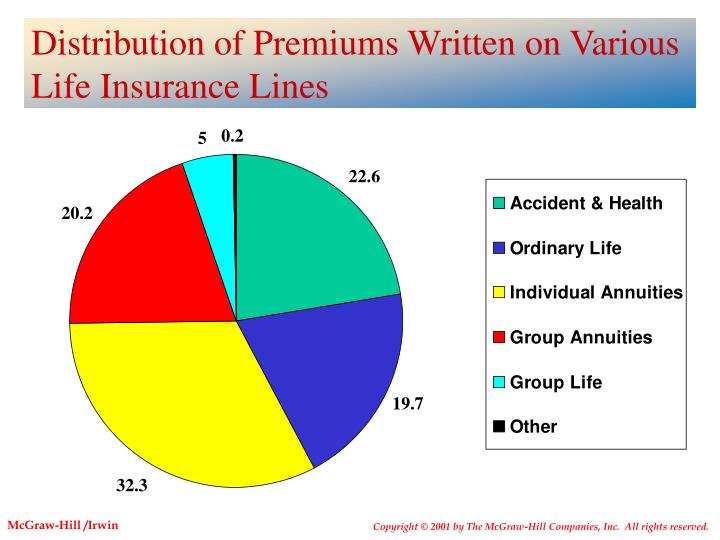 Distribution of Premiums Written on Various Life Insurance Lines

5
0.2
22.6
20.2
19.7
32.3

Accident & Health
Ordinary Life
Individual Annuities
Group Annuities
Group Life
Other

McGraw-Hill /Irwin

Copyright © 2001 by The McGraw-Hill Companies, Inc. All rights reserved.